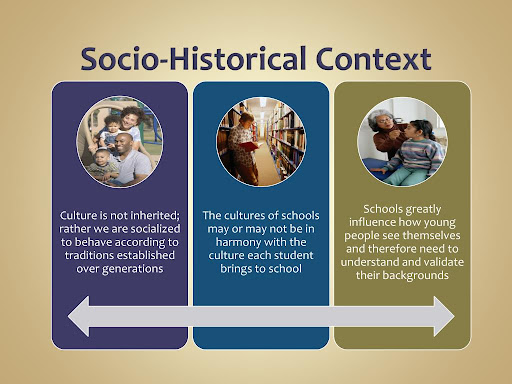 Socio-Historical Context

Culture is not inherited; rather we are socialized to behave according to traditions established over generations

The cultures of schools may or may not be in harmony with the culture each student brings to school

Schools greatly influence how young people see themselves and therefore need to understand and validate their backgrounds